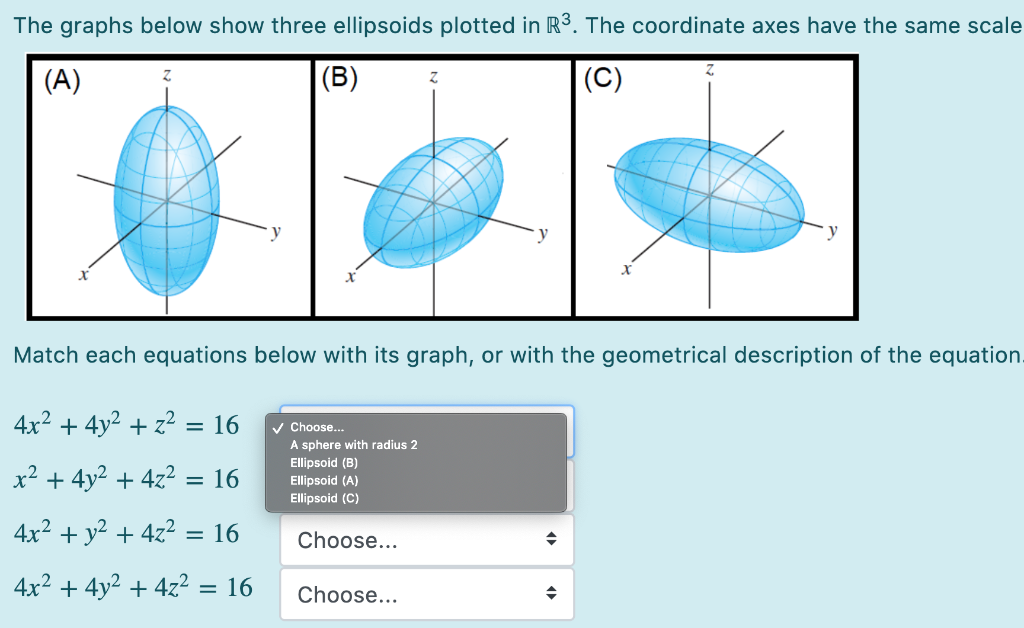 The graphs below show three ellipsoids plotted in $\mathbb{R}^3$. The coordinate axes have the same scale

(A) z y x

(B) z y x

(C) z y x

Match each equations below with its graph, or with the geometrical description of the equation.

$4x^2 + 4y^2 + z^2 = 16$

✓ Choose...
A sphere with radius 2
Ellipsoid (B)
Ellipsoid (A)
Ellipsoid (C)

$x^2 + 4y^2 + 4z^2 = 16$

$4x^2 + y^2 + 4z^2 = 16$ Choose...

$4x^2 + 4y^2 + 4z^2 = 16$ Choose...